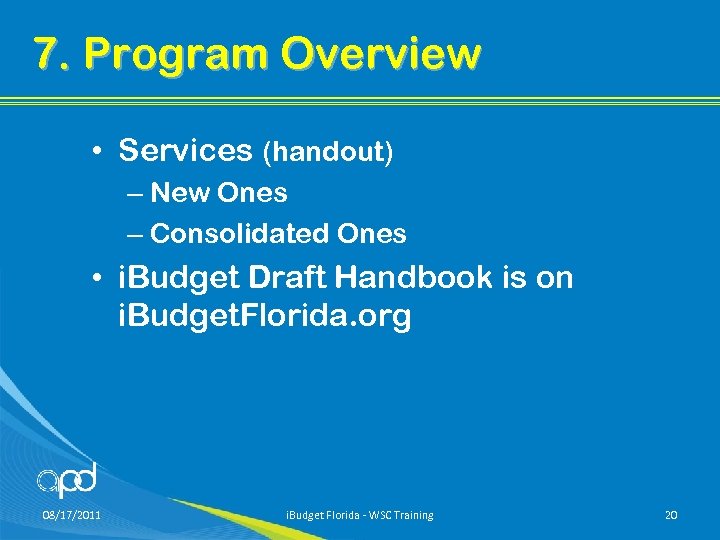 7. Program Overview

• Services (handout)
– New Ones
– Consolidated Ones

• iBudget Draft Handbook is on iBudgetFlorida.org

apd

08/17/2011

iBudget Florida - WSC Training

20